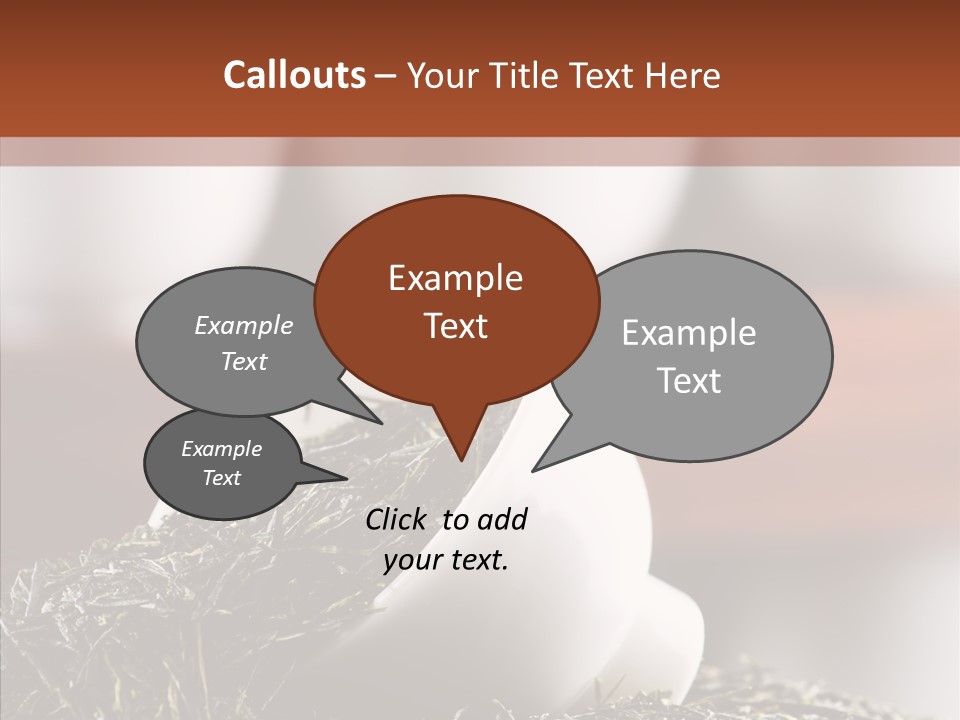 Callouts – Your Title Text Here

Example Text

Example Text

Example Text

Example Text

Click to add your text.